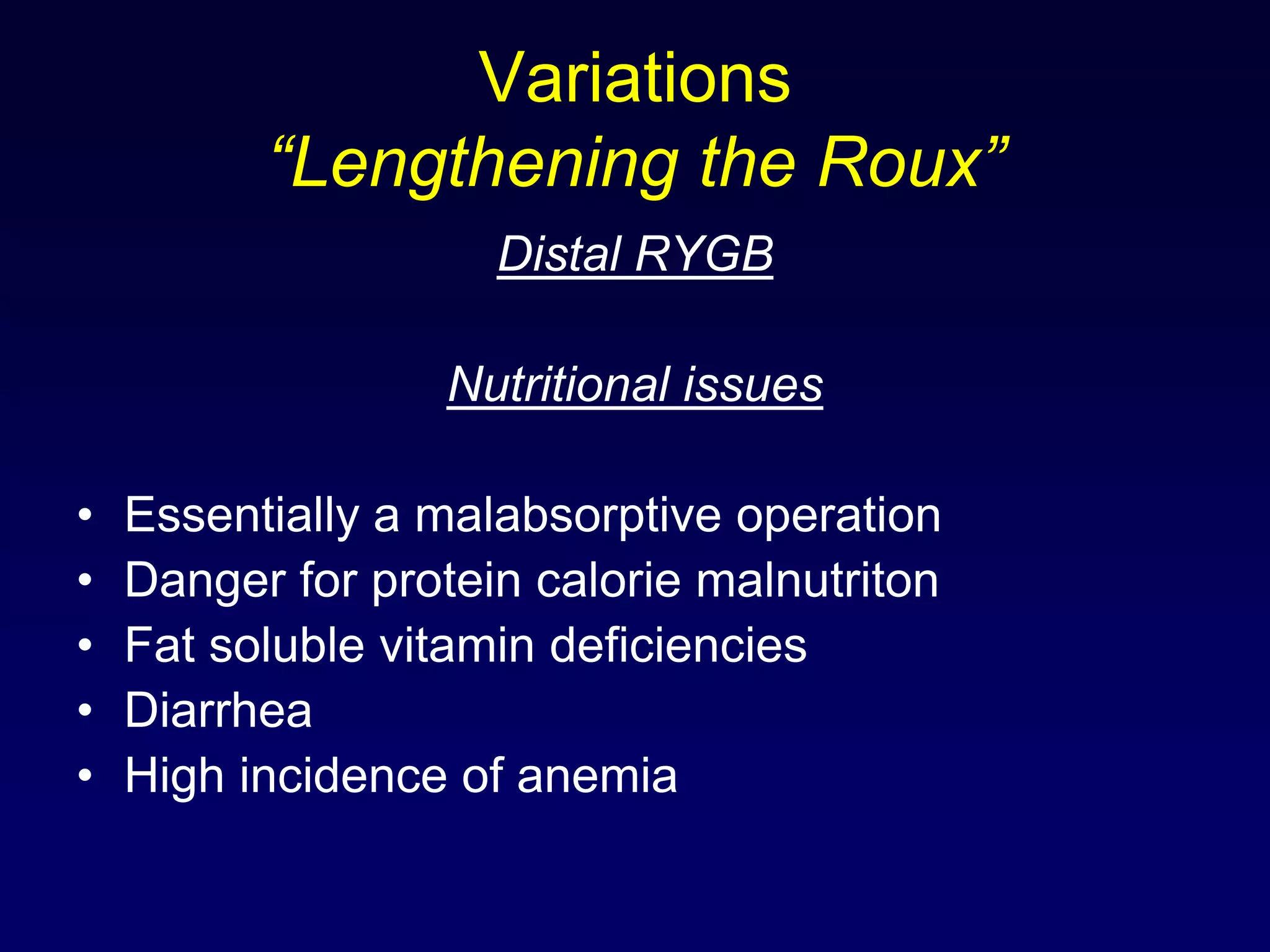 Variations
“Lengthening the Roux”

Distal RYGB

Nutritional issues

• Essentially a malabsorptive operation
• Danger for protein calorie malnutriton
• Fat soluble vitamin deficiencies
• Diarrhea
• High incidence of anemia